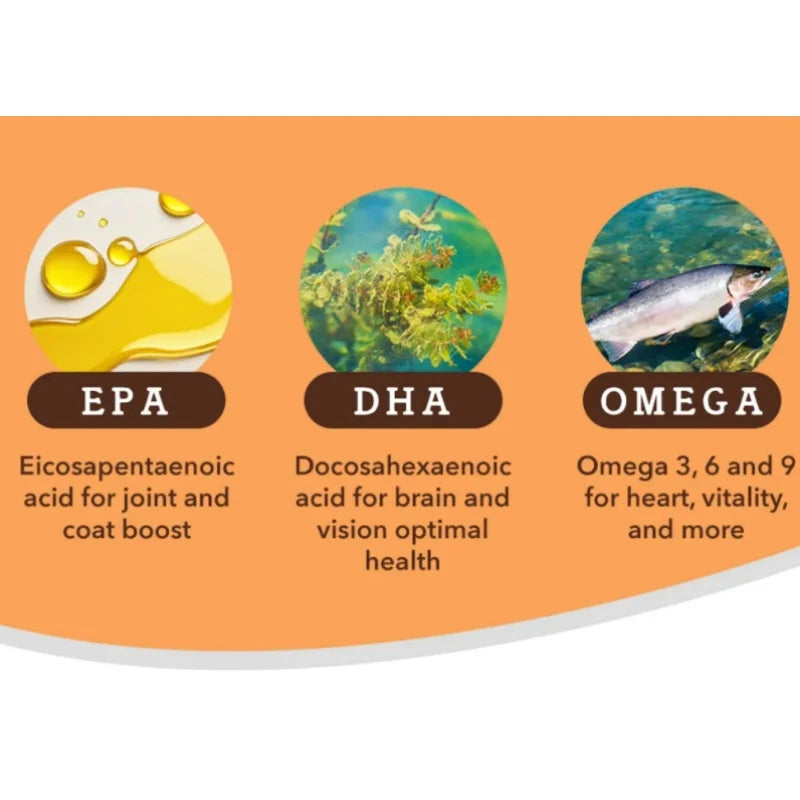 EPA

Eicosapentaenoic acid for joint and coat boost

DHA

Docosahexaenoic acid for brain and vision optimal health

OMEGA

Omega 3, 6 and 9 for heart, vitality, and more